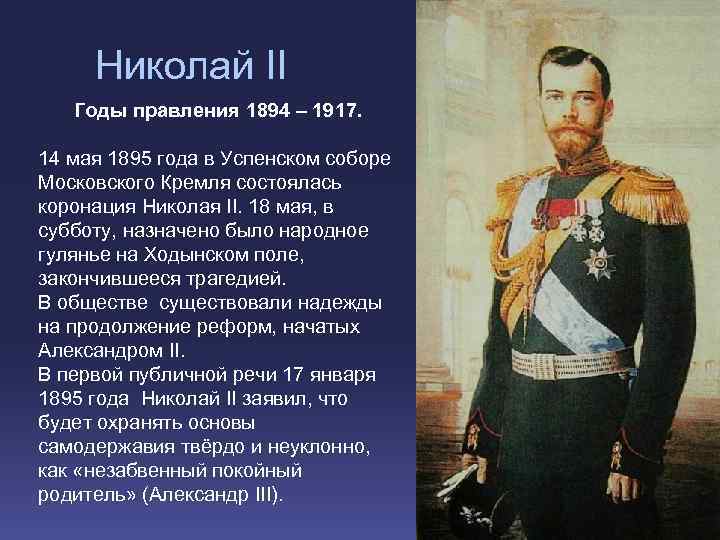 Николай II

Годы правления 1894 – 1917.

14 мая 1895 года в Успенском соборе Московского Кремля состоялась коронация Николая II. 18 мая, в субботу, назначено было народное гулянье на Ходынском поле, закончившееся трагедией.
В обществе существовали надежды на продолжение реформ, начатых Александром II.
В первой публичной речи 17 января 1895 года Николай II заявил, что будет охранять основы самодержавия твёрдо и неуклонно, как «незабвенный покойный родитель» (Александр III).